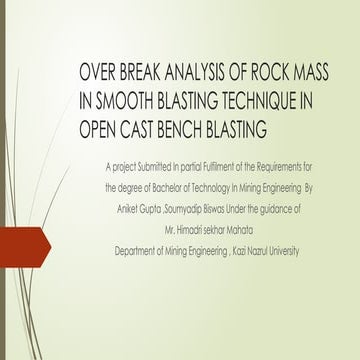 OVER BREAK ANALYSIS OF ROCK MASS IN SMOOTH BLASTING TECHNIQUE IN OPEN CAST BENCH BLASTING

A project Submitted In partial Fulfilment of the Requirements for the degree of Bachelor of Technology In Mining Engineering By Aniket Gupta ,Soumyadip Biswas Under the guidance of Mr. Himadri sekhar Mahata Department of Mining Engineering , Kazi Nazrul University